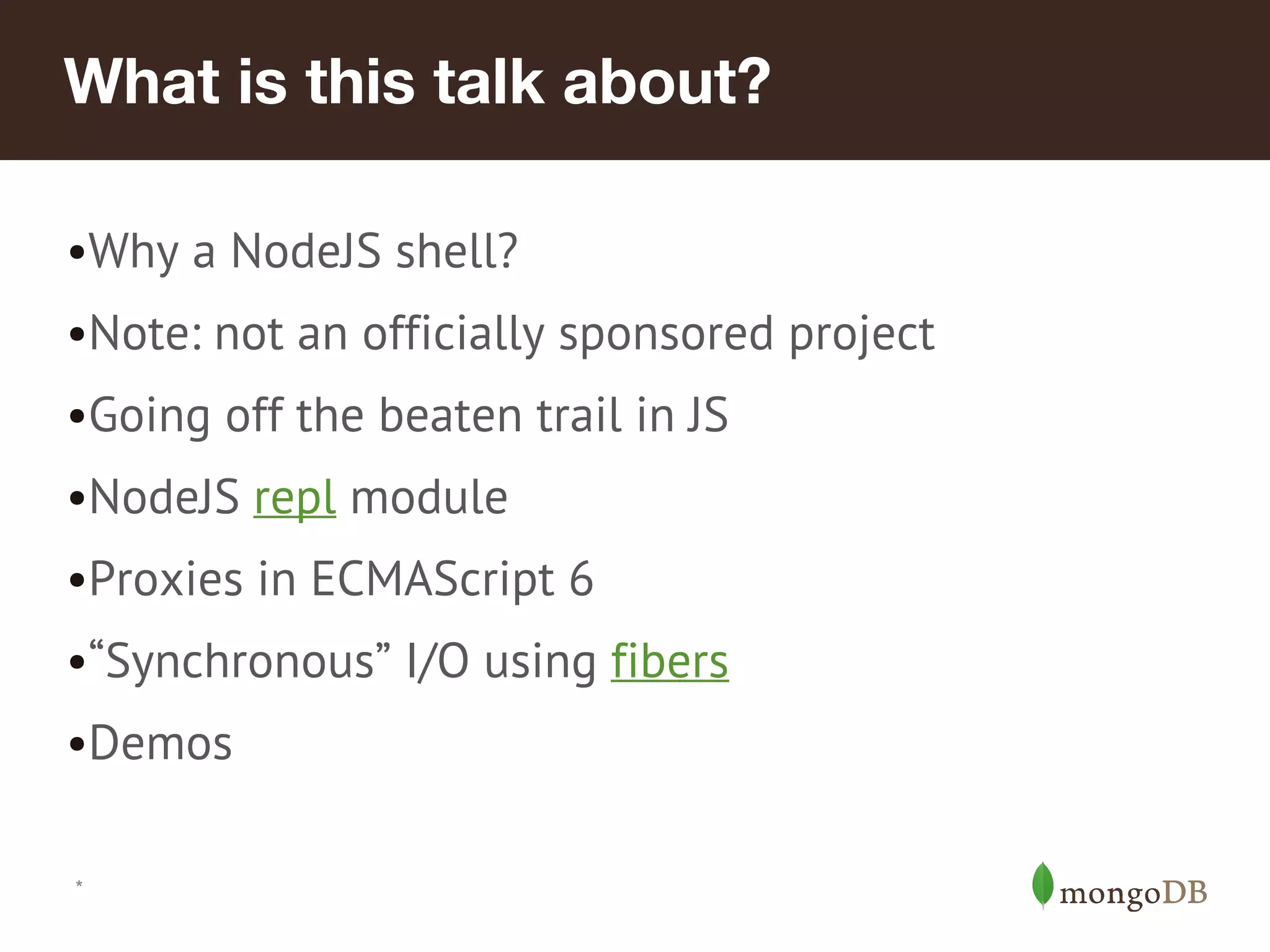 What is this talk about?

•Why a NodeJS shell?

•Note: not an officially sponsored project

•Going off the beaten trail in JS

•NodeJS repl module

•Proxies in ECMAScript 6

•“Synchronous” I/O using fibers

•Demos

*

mongoDB